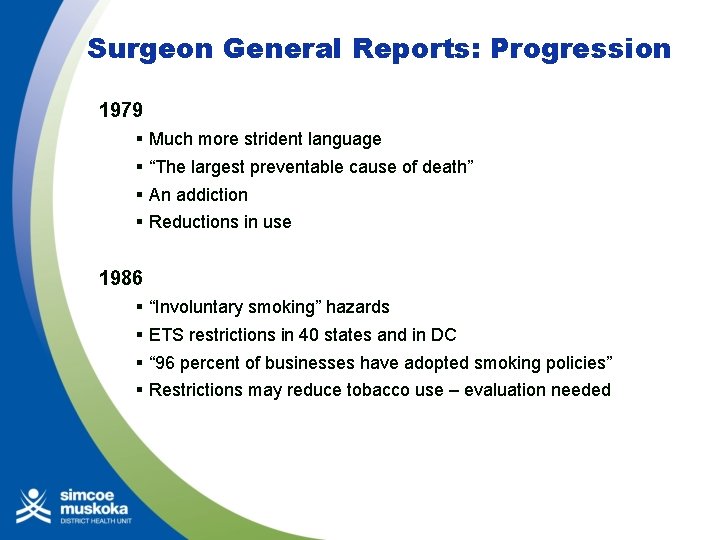 Surgeon General Reports: Progression

1979

▪ Much more strident language
▪ “The largest preventable cause of death”
▪ An addiction
▪ Reductions in use

1986

▪ “Involuntary smoking” hazards
▪ ETS restrictions in 40 states and in DC
▪ “96 percent of businesses have adopted smoking policies”
▪ Restrictions may reduce tobacco use – evaluation needed

simcoe muskoka DISTRICT HEALTH UNIT